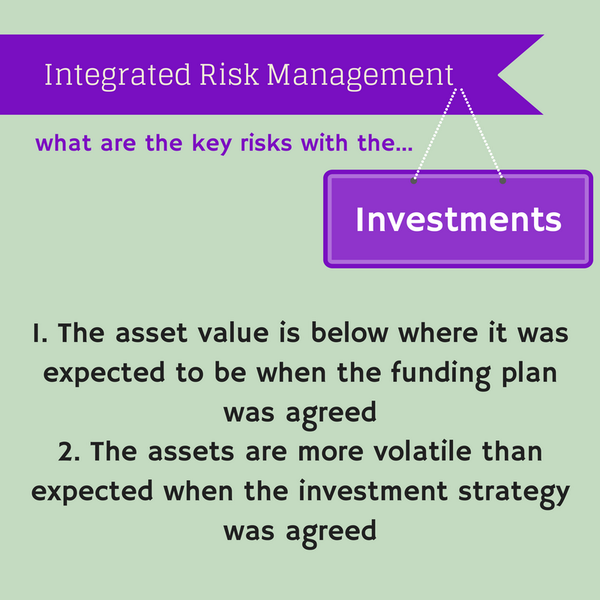 Integrated Risk Management

what are the key risks with the...

Investments

1. The asset value is below where it was expected to be when the funding plan was agreed
2. The assets are more volatile than expected when the investment strategy was agreed